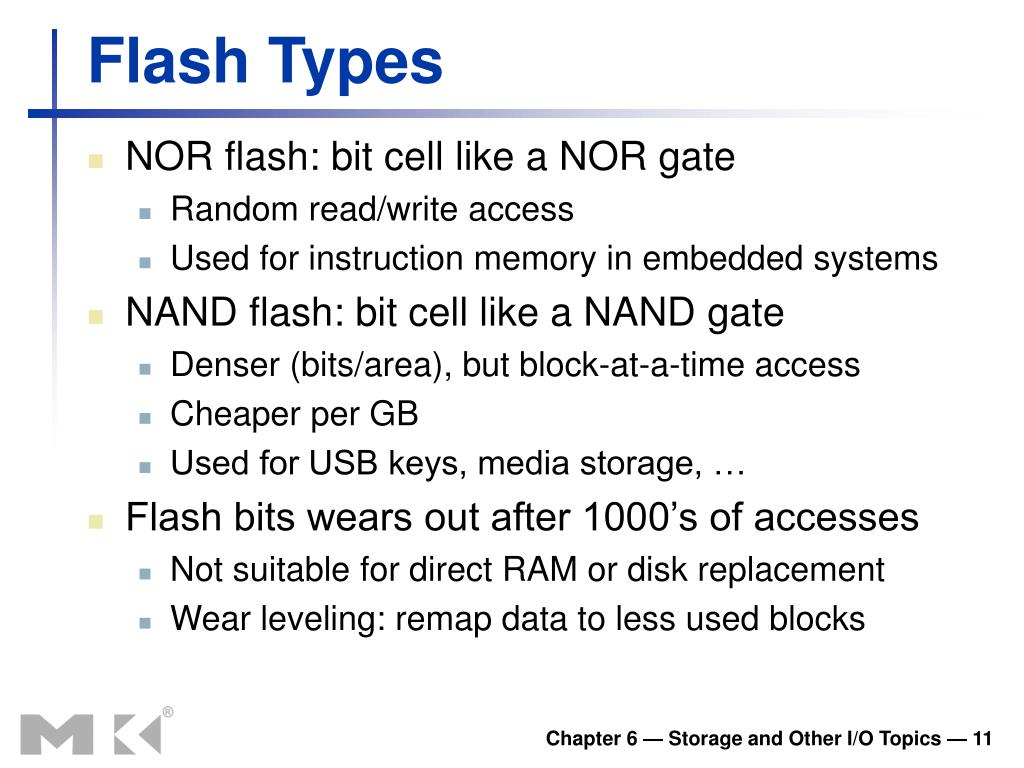 Flash Types

- NOR flash: bit cell like a NOR gate
  - Random read/write access
  - Used for instruction memory in embedded systems
- NAND flash: bit cell like a NAND gate
  - Denser (bits/area), but block-at-a-time access
  - Cheaper per GB
  - Used for USB keys, media storage, …
- Flash bits wears out after 1000’s of accesses
  - Not suitable for direct RAM or disk replacement
  - Wear leveling: remap data to less used blocks

MK®

Chapter 6 — Storage and Other I/O Topics — 11